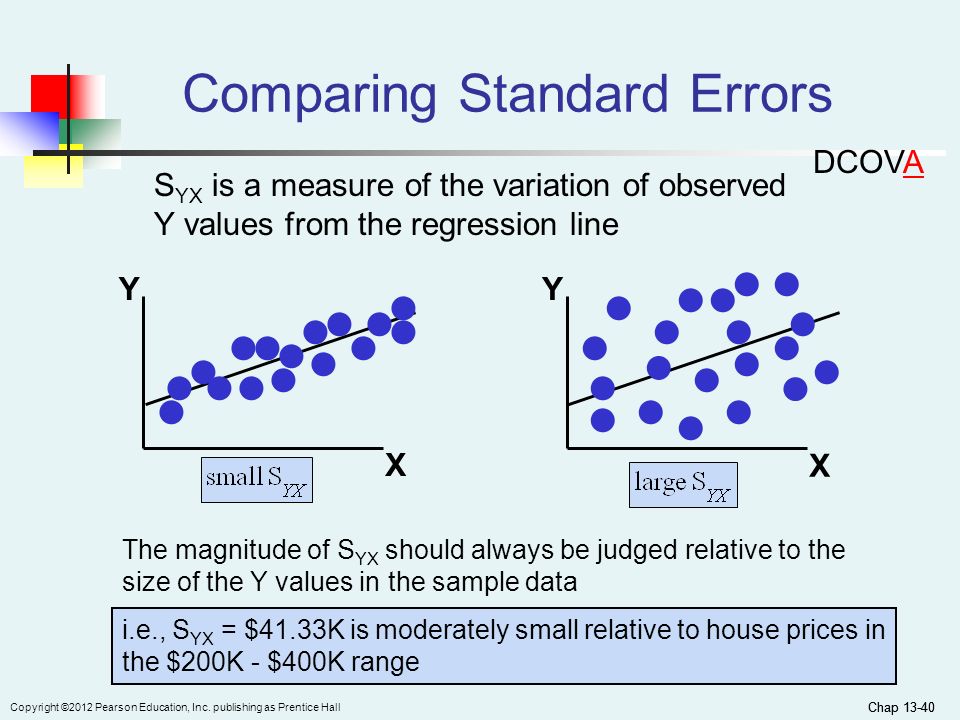 Comparing Standard Errors

DCOVA

$S_{YX}$ is a measure of the variation of observed Y values from the regression line

Y

X

small $S_{YX}$

Y

X

large $S_{YX}$

The magnitude of $S_{YX}$ should always be judged relative to the size of the Y values in the sample data

i.e., $S_{YX}$ = \$41.33K is moderately small relative to house prices in the \$200K - \$400K range

Copyright ©2012 Pearson Education, Inc. publishing as Prentice Hall

Chap 13-40